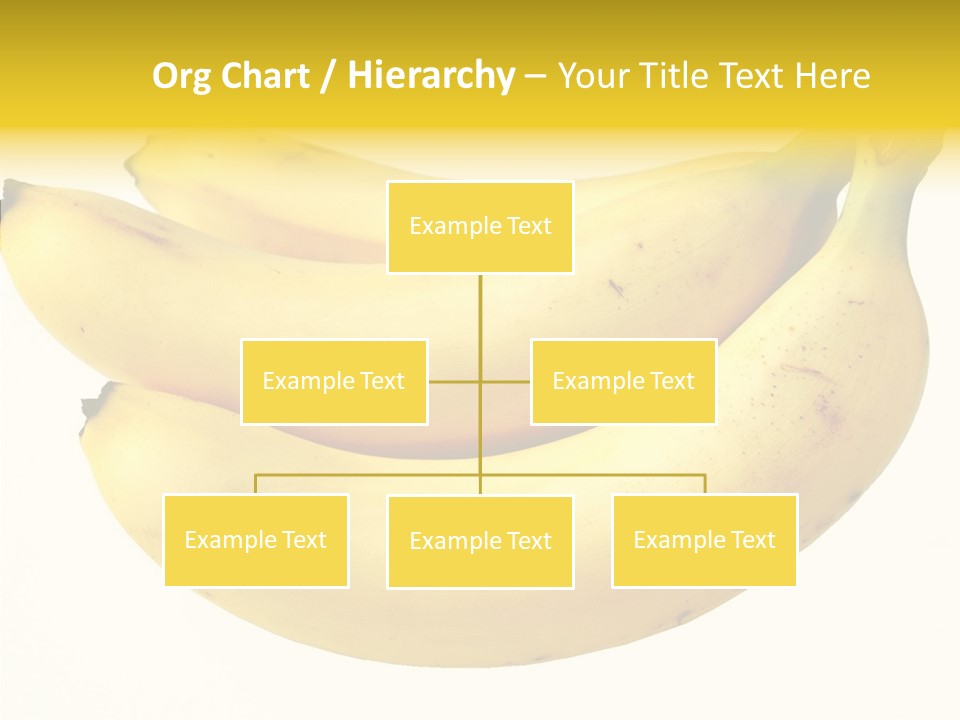 Org Chart / Hierarchy – Your Title Text Here

Example Text

Example Text

Example Text

Example Text

Example Text

Example Text